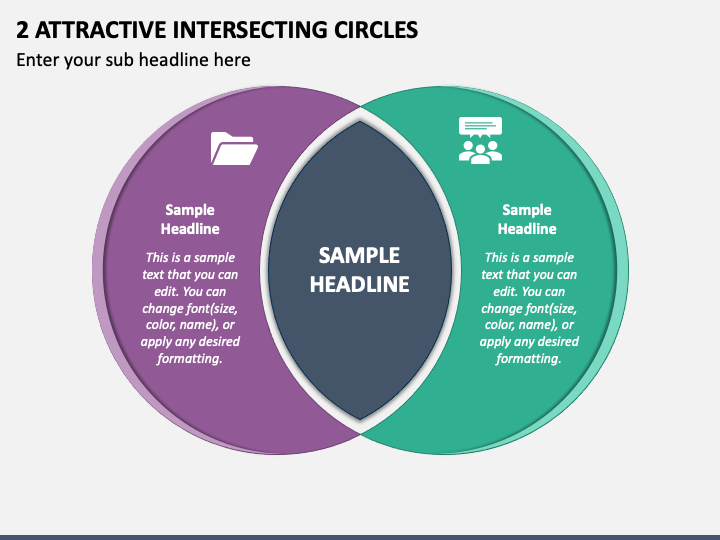 2 ATTRACTIVE INTERSECTING CIRCLES

Enter your sub headline here

Sample Headline

This is a sample text that you can edit. You can change font(size, color, name), or apply any desired formatting.

SAMPLE HEADLINE

Sample Headline

This is a sample text that you can edit. You can change font(size, color, name), or apply any desired formatting.